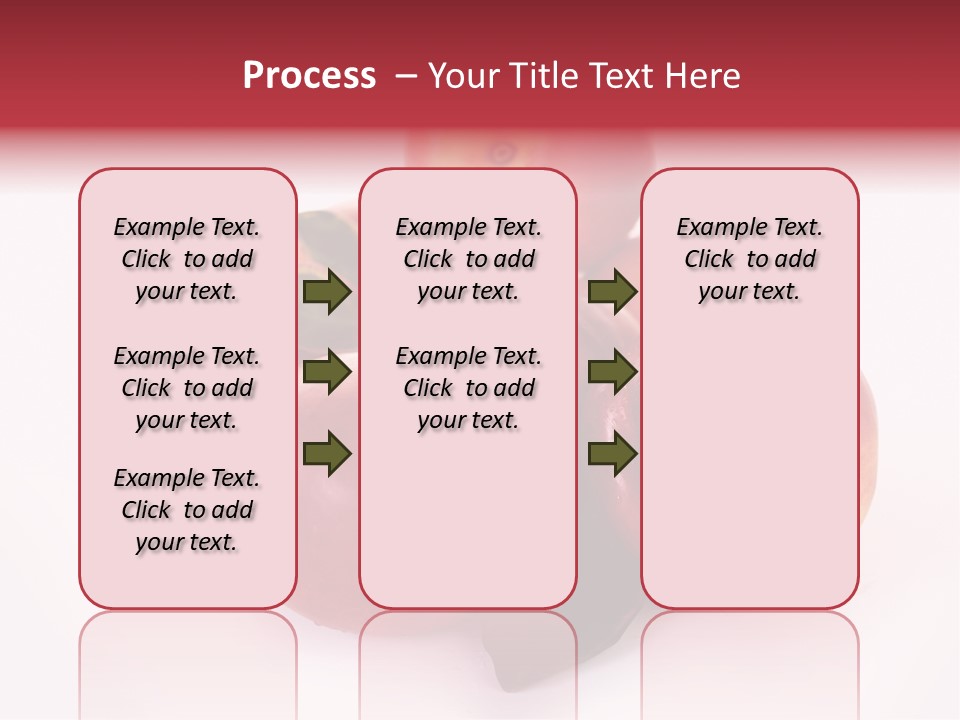 Process – Your Title Text Here

Example Text. Click to add your text.

Example Text. Click to add your text.

Example Text. Click to add your text.

Example Text. Click to add your text.

Example Text. Click to add your text.

Example Text. Click to add your text.